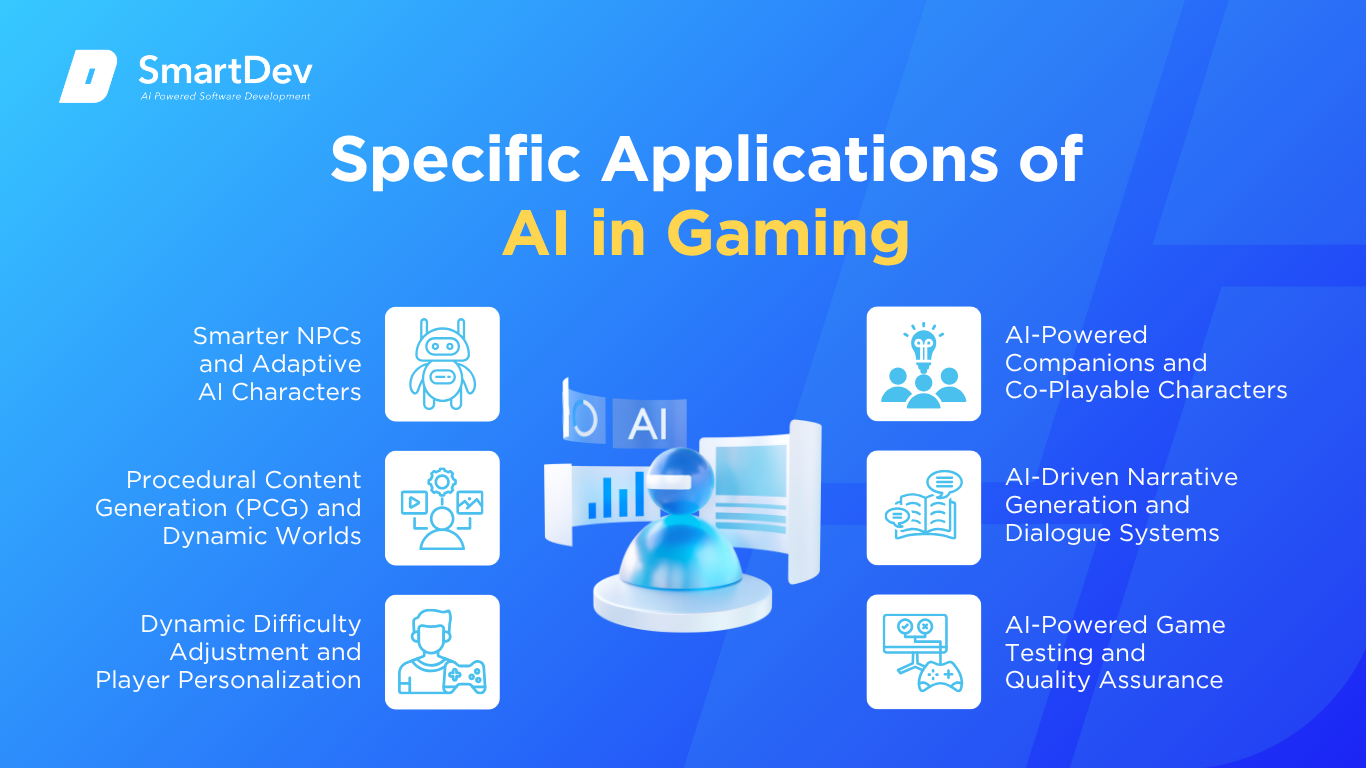 SmartDev
AI Powered Software Development

Specific Applications of AI in Gaming

Smarter NPCs and Adaptive AI Characters

Procedural Content Generation (PCG) and Dynamic Worlds

Dynamic Difficulty Adjustment and Player Personalization

AI

AI-Powered Companions and Co-Playable Characters

AI-Driven Narrative Generation and Dialogue Systems

AI-Powered Game Testing and Quality Assurance